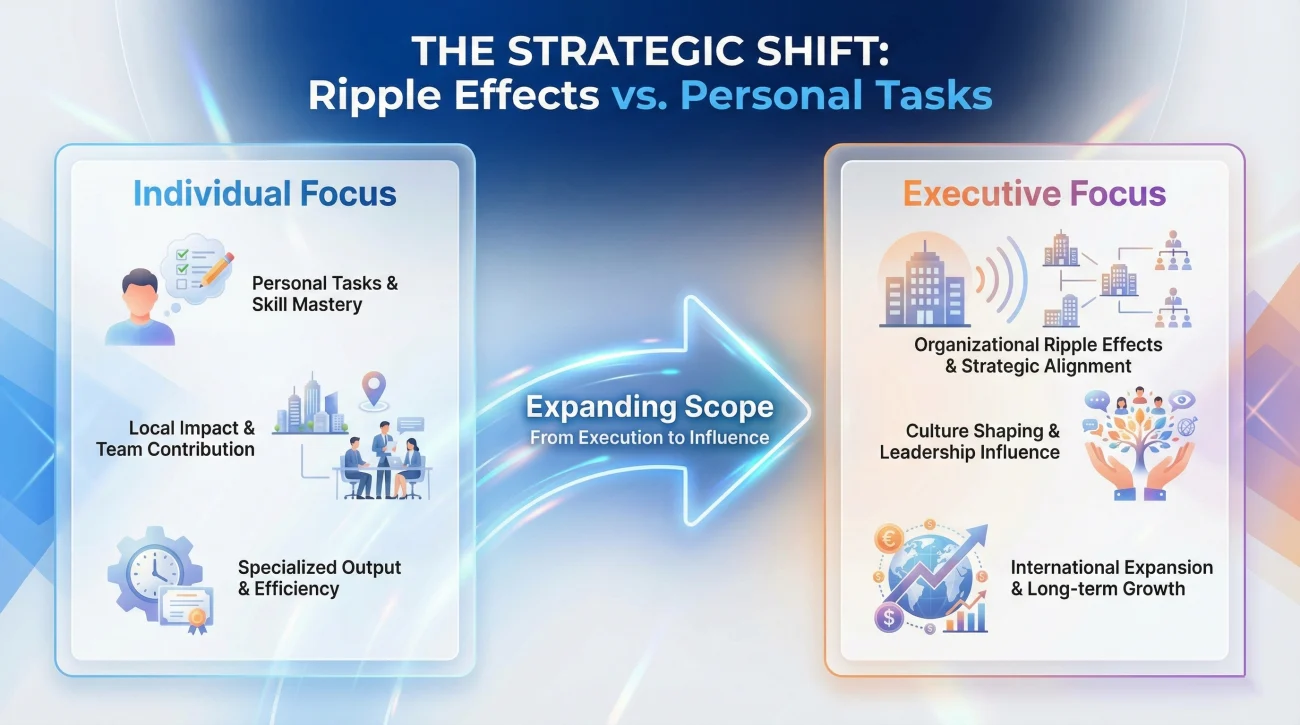 THE STRATEGIC SHIFT:
Ripple Effects vs. Personal Tasks

Individual Focus

Personal Tasks & Skill Mastery

Local Impact & Team Contribution

Specialized Output & Efficiency

Expanding Scope
From Execution to Influence

Executive Focus

Organizational Ripple Effects & Strategic Alignment

Culture Shaping & Leadership Influence

International Expansion & Long-term Growth